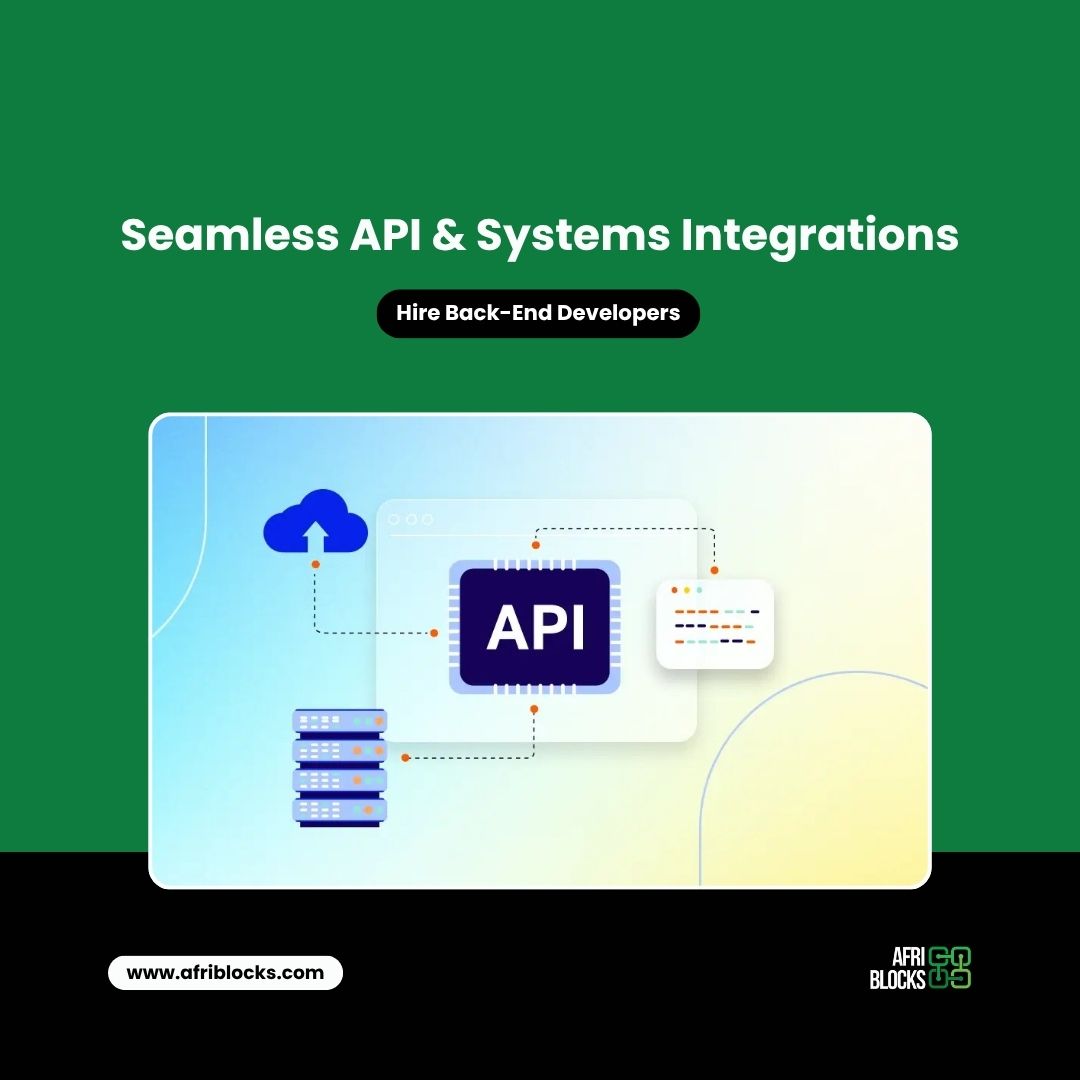 Seamless API & Systems Integrations

Hire Back-End Developers

API

www.afriblocks.com

AFRI BLOCKS